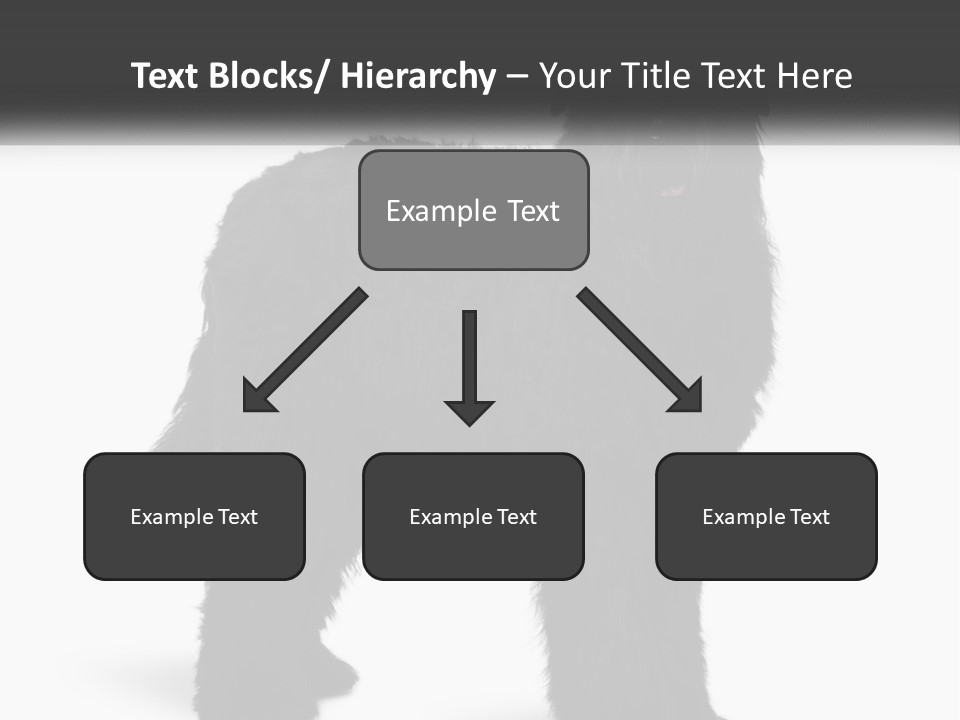 Text Blocks/ Hierarchy – Your Title Text Here

Example Text

Example Text

Example Text

Example Text